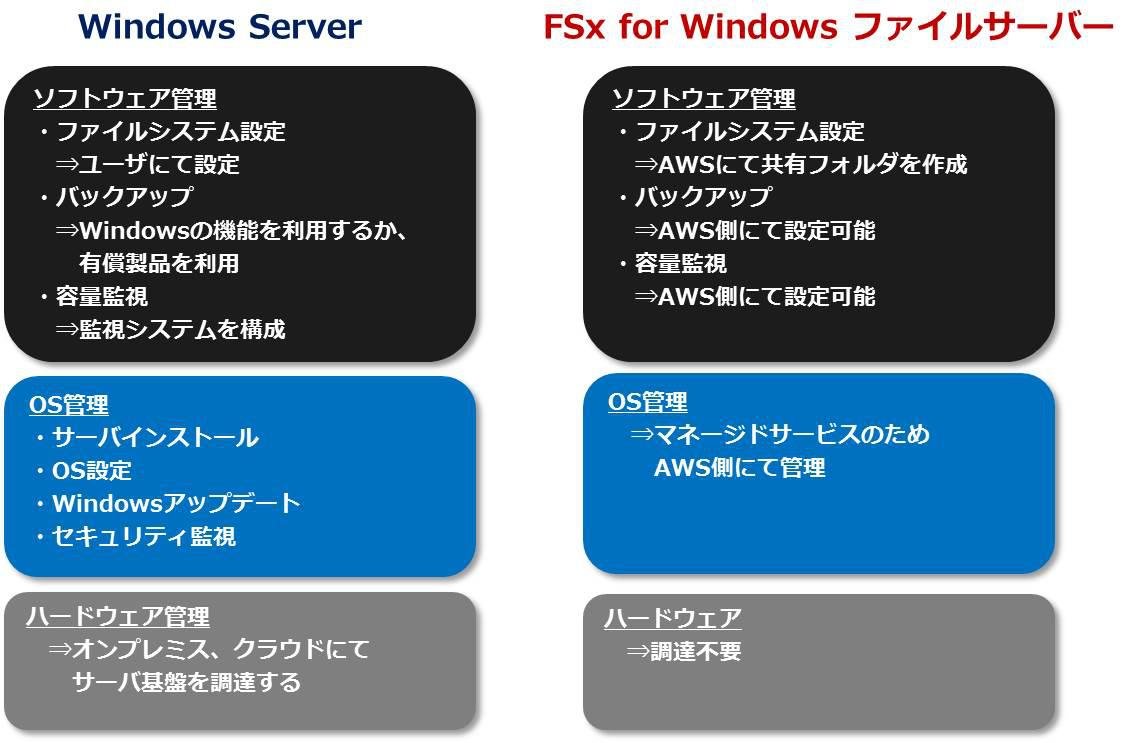 Windows Server

ソフトウェア管理
・ファイルシステム設定
⇒ユーザにて設定
・バックアップ
⇒Windowsの機能を利用するか、有償製品を利用
・容量監視
⇒監視システムを構成

OS管理
・サーバインストール
・OS設定
・Windowsアップデート
・セキュリティ監視

ハードウェア管理
⇒オンプレミス、クラウドにてサーバ基盤を調達する

FSx for Windows ファイルサーバー

ソフトウェア管理
・ファイルシステム設定
⇒AWSにて共有フォルダを作成
・バックアップ
⇒AWS側にて設定可能
・容量監視
⇒AWS側にて設定可能

OS管理
⇒マネージドサービスのためAWS側にて管理

ハードウェア
⇒調達不要